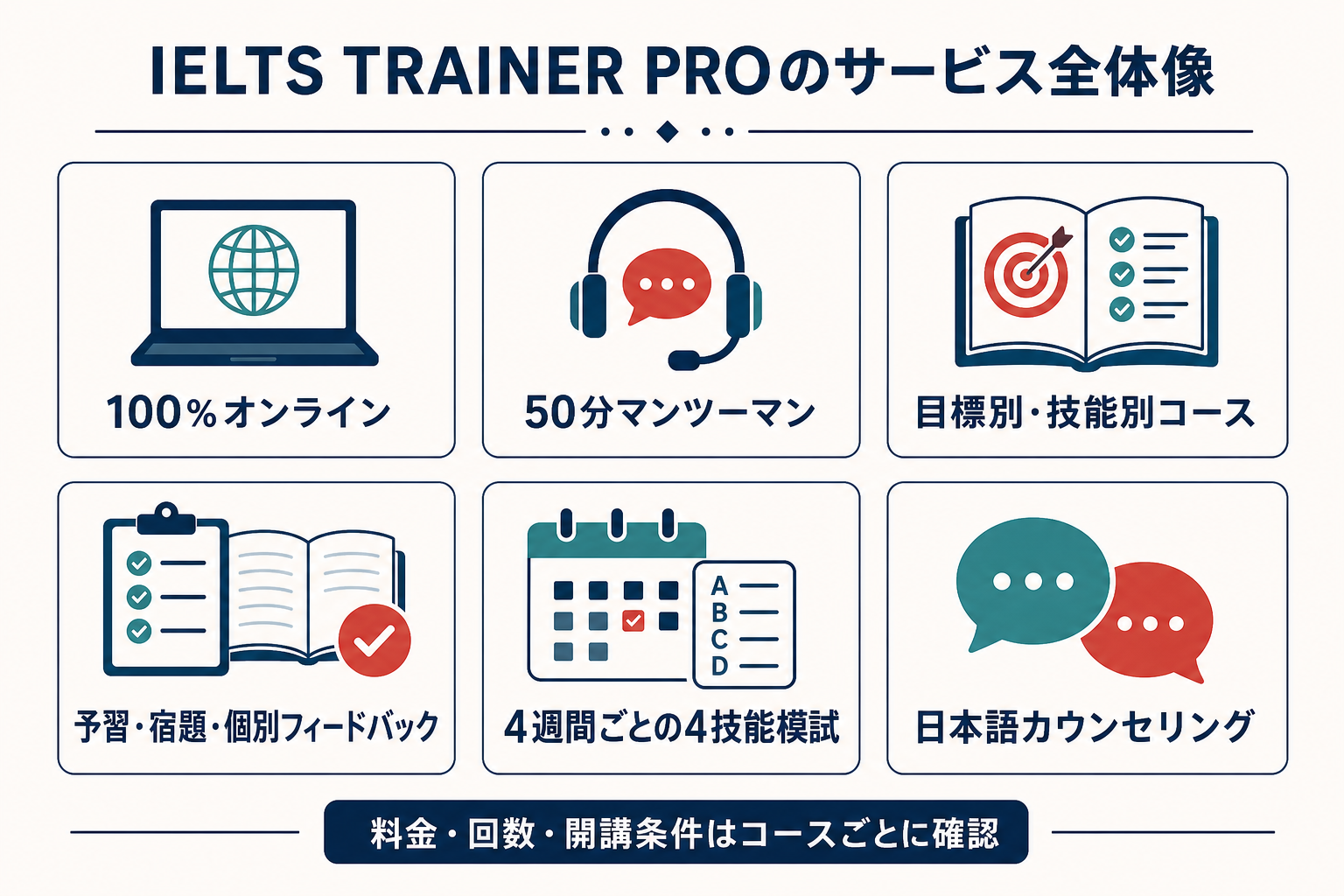 IELTS TRAINER PROのサービス全体像

100%オンライン

50分マンツーマン

目標別・技能別コース

予習・宿題・個別フィードバック

A
B
C
D

4週間ごとの4技能模試

日本語カウンセリング

料金・回数・開講条件はコースごとに確認